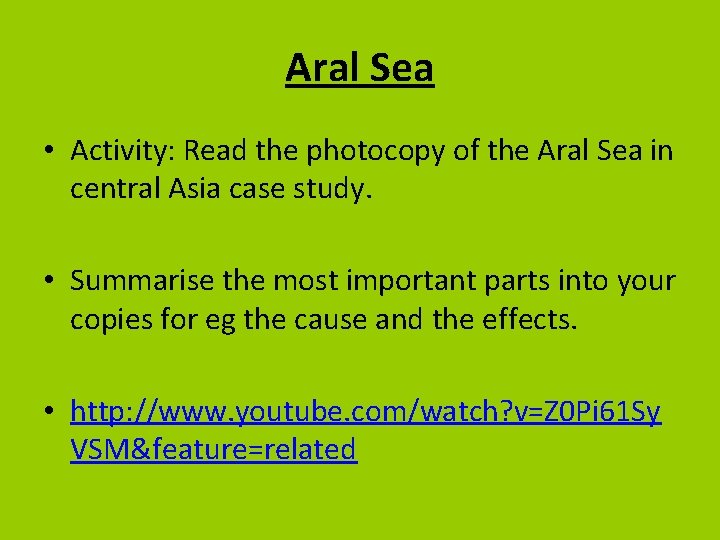 Aral Sea

• Activity: Read the photocopy of the Aral Sea in central Asia case study.

• Summarise the most important parts into your copies for eg the cause and the effects.

• http://www.youtube.com/watch?v=Z0Pi61SyVSM&feature=related